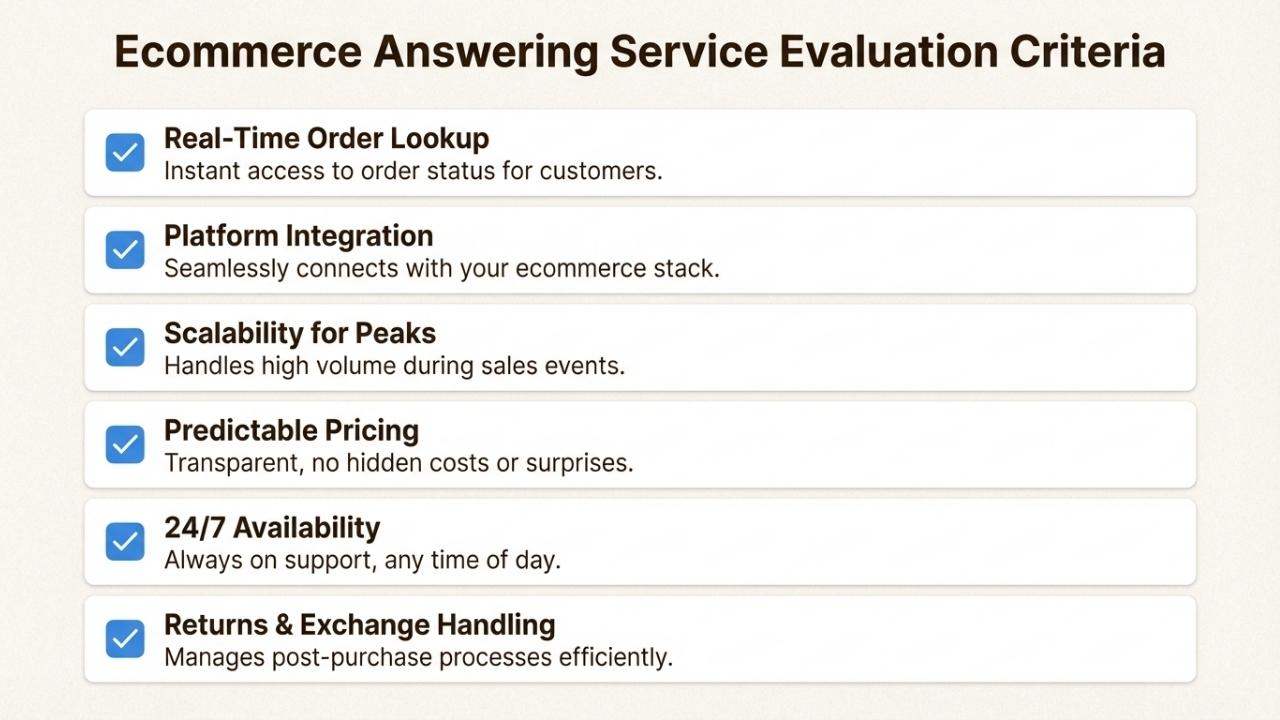 Ecommerce Answering Service Evaluation Criteria

Real-Time Order Lookup
Instant access to order status for customers.

Platform Integration
Seamlessly connects with your ecommerce stack.

Scalability for Peaks
Handles high volume during sales events.

Predictable Pricing
Transparent, no hidden costs or surprises.

24/7 Availability
Always on support, any time of day.

Returns & Exchange Handling
Manages post-purchase processes efficiently.